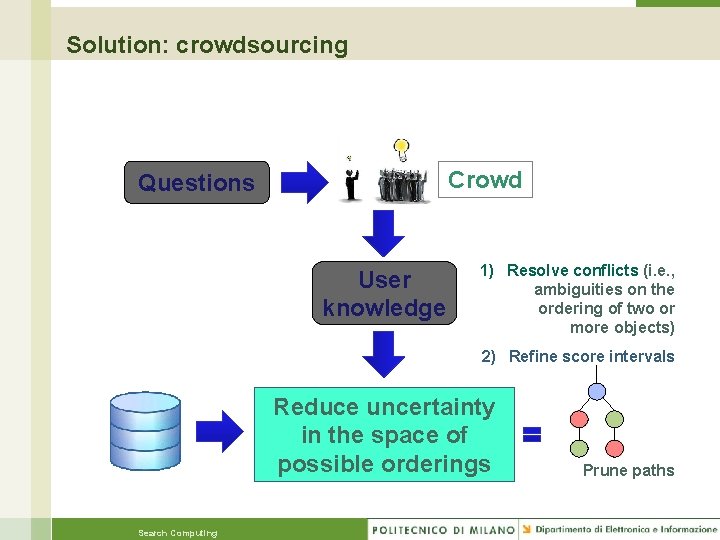 Solution: crowdsourcing

Questions

Crowd

User knowledge

1) Resolve conflicts (i.e., ambiguities on the ordering of two or more objects)

2) Refine score intervals

Reduce uncertainty in the space of possible orderings

=

Prune paths

Search Computing

POLITECNICO DI MILANO

Dipartimento di Elettronica e Informazione